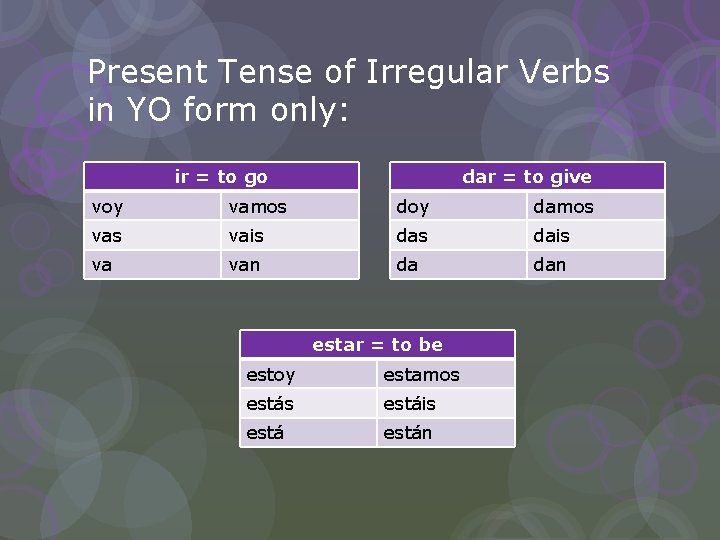 Present Tense of Irregular Verbs in YO form only:

| ir = to go | |
|---|---|
| voy | vamos |
| vas | vais |
| va | van |

| dar = to give | |
|---|---|
| doy | damos |
| das | dais |
| da | dan |

| estar = to be | |
|---|---|
| estoy | estamos |
| estás | estáis |
| está | están |